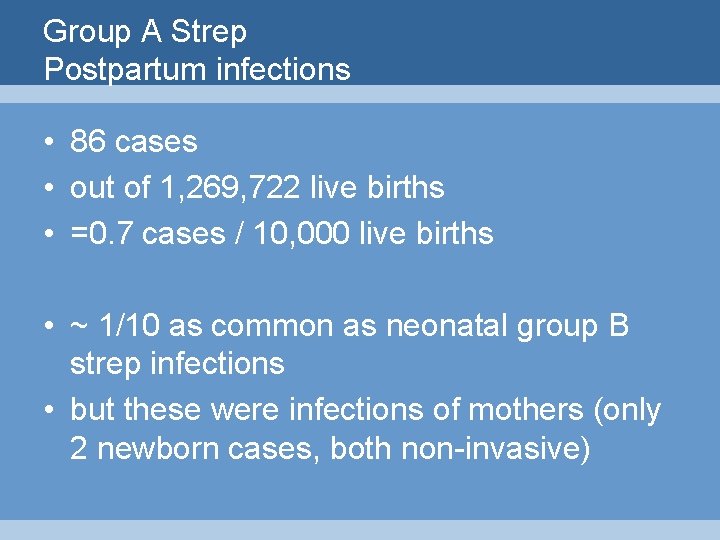 Group A Strep
Postpartum infections

• 86 cases
• out of 1,269,722 live births
• =0.7 cases / 10,000 live births

• ~ 1/10 as common as neonatal group B strep infections
• but these were infections of mothers (only 2 newborn cases, both non-invasive)